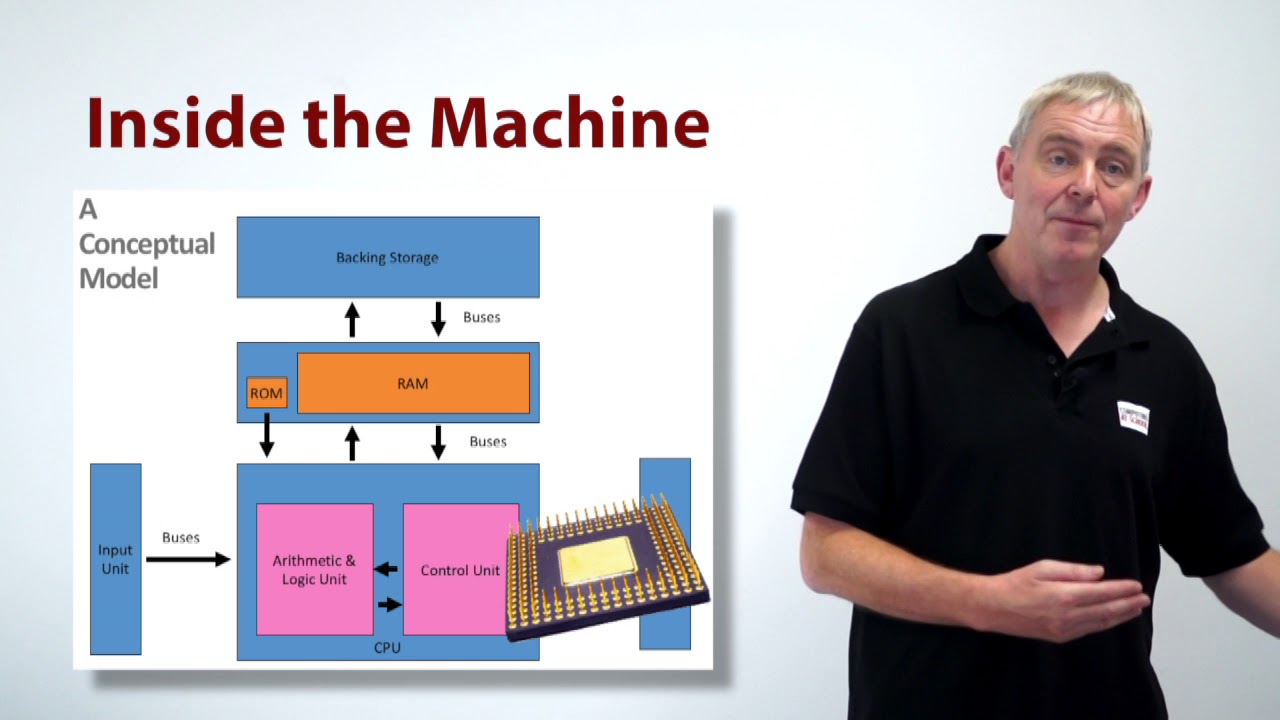 Inside the Machine

A Conceptual Model

Backing Storage

Buses

ROM

RAM

Buses

Input Unit

Buses

Arithmetic & Logic Unit

Control Unit

CPU